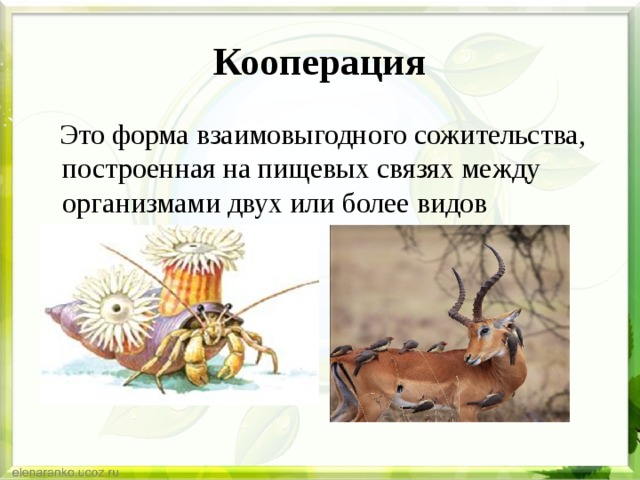 Кооперация

Это форма взаимовыгодного сожительства, построенная на пищевых связях между организмами двух или более видов

elenaranko.ucoz.ru